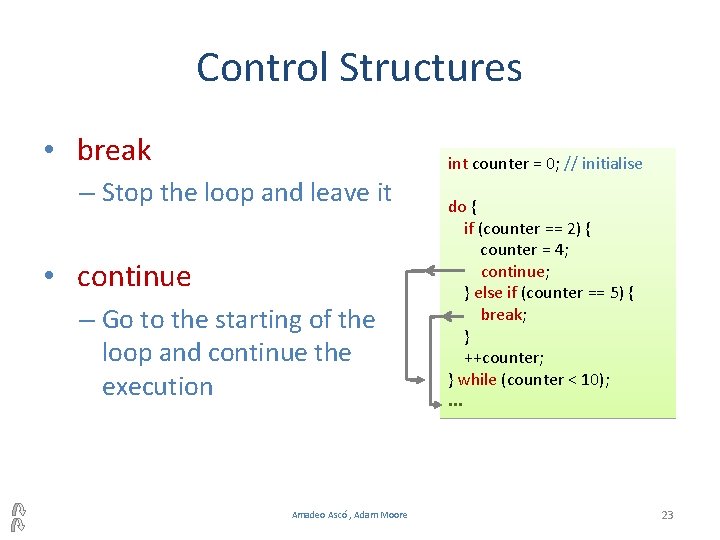 Control Structures

• break
– Stop the loop and leave it

• continue
– Go to the starting of the loop and continue the execution

int counter = 0; // initialise

do {
if (counter == 2) {
counter = 4;
continue;
} else if (counter == 5) {
break;
}
++counter;
} while (counter < 10);
...

Amadeo Ascó , Adam Moore

23